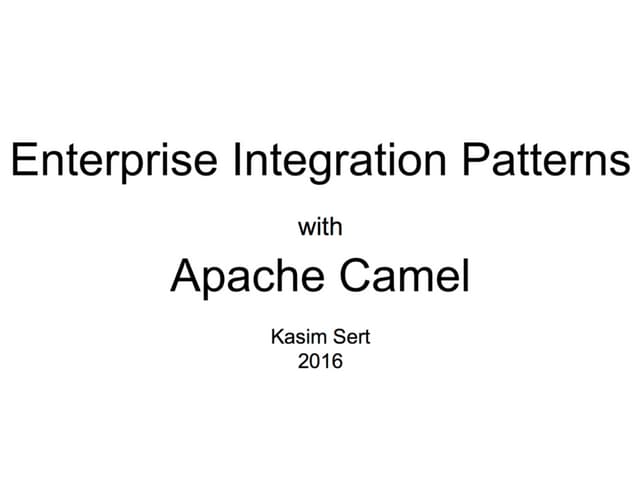 Enterprise Integration Patterns

with

Apache Camel

Kasim Sert
2016